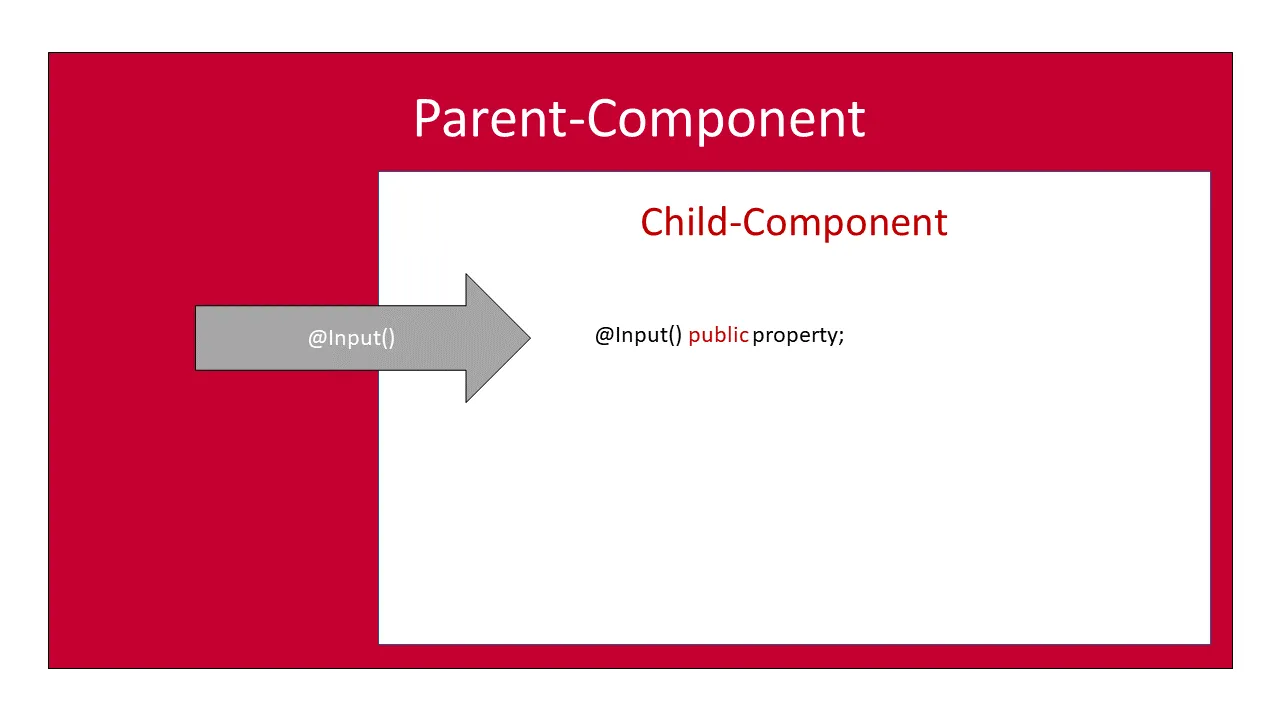 Parent-Component

Child-Component

@Input()

@Input() public property;